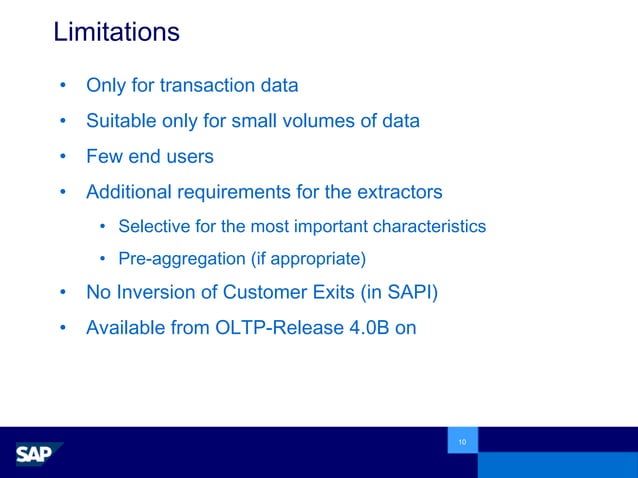 Limitations

• Only for transaction data
• Suitable only for small volumes of data
• Few end users
• Additional requirements for the extractors
  • Selective for the most important characteristics
  • Pre-aggregation (if appropriate)
• No Inversion of Customer Exits (in SAPI)
• Available from OLTP-Release 4.0B on

SAP

10